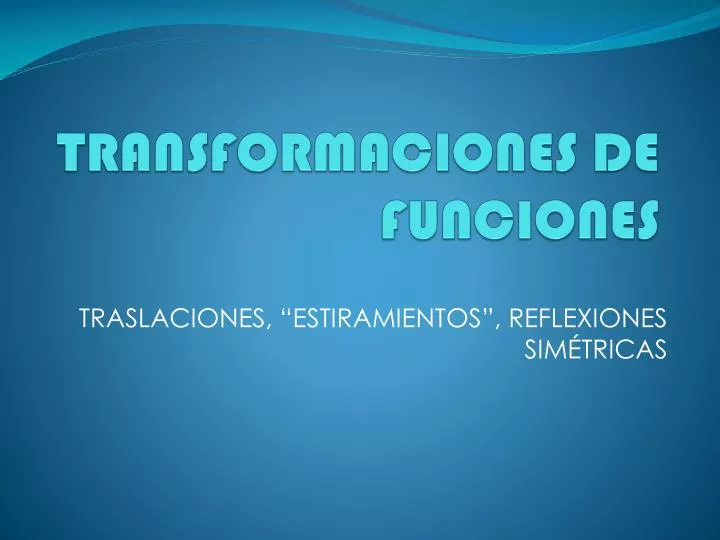 TRANSFORMACIONES DE FUNCIONES

TRASLACIONES, “ESTIRAMIENTOS”, REFLEXIONES SIMÉTRICAS